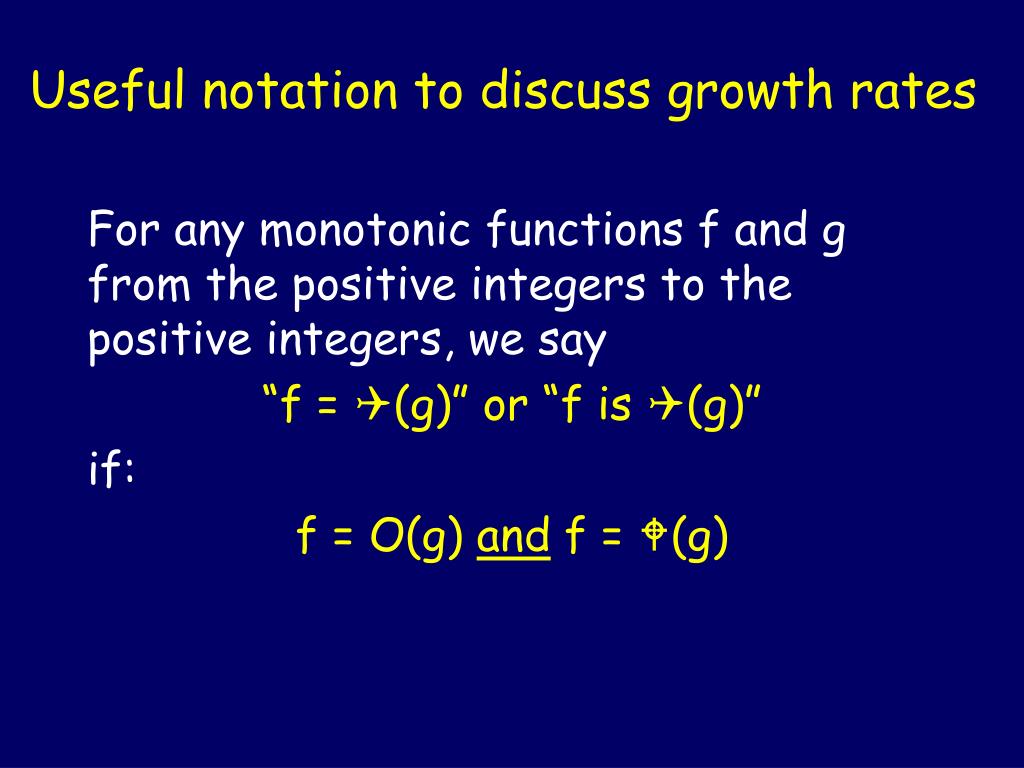 Useful notation to discuss growth rates

For any monotonic functions f and g from the positive integers to the positive integers, we say

“f = ✈(g)” or “f is ✈(g)”

if:

f = O(g) and f = ⌖(g)